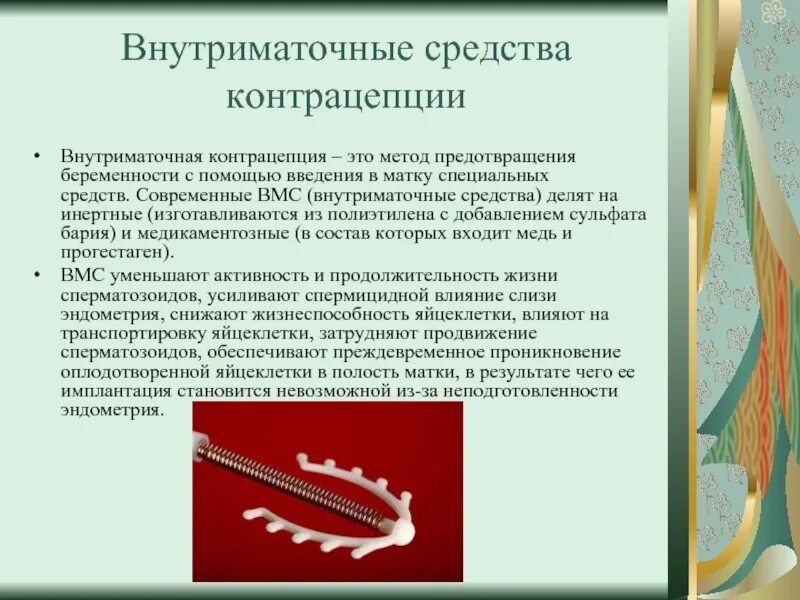 Внутриматочные средства контрацепции

• Внутриматочная контрацепция – это метод предотвращения беременности с помощью введения в матку специальных средств. Современные ВМС (внутриматочные средства) делят на инертные (изготавливаются из полиэтилена с добавлением сульфата бария) и медикаментозные (в состав которых входит медь и прогестаген).

• ВМС уменьшают активность и продолжительность жизни сперматозоидов, усиливают спермицидной влияние слизи эндометрия, снижают жизнеспособность яйцеклетки, влияют на транспортировку яйцеклетки, затрудняют продвижение сперматозоидов, обеспечивают преждевременное проникновение оплодотворенной яйцеклетки в полость матки, в результате чего ее имплантация становится невозможной из-за неподготовленности эндометрия.